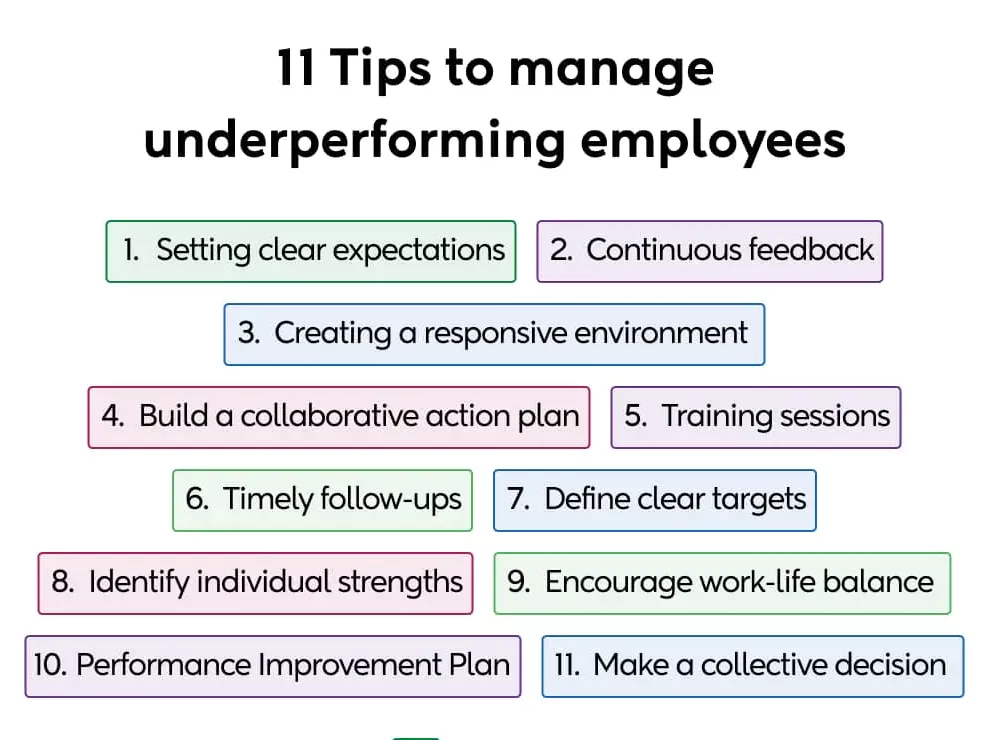 11 Tips to manage underperforming employees

1. Setting clear expectations
2. Continuous feedback
3. Creating a responsive environment
4. Build a collaborative action plan
5. Training sessions
6. Timely follow-ups
7. Define clear targets
8. Identify individual strengths
9. Encourage work-life balance
10. Performance Improvement Plan
11. Make a collective decision